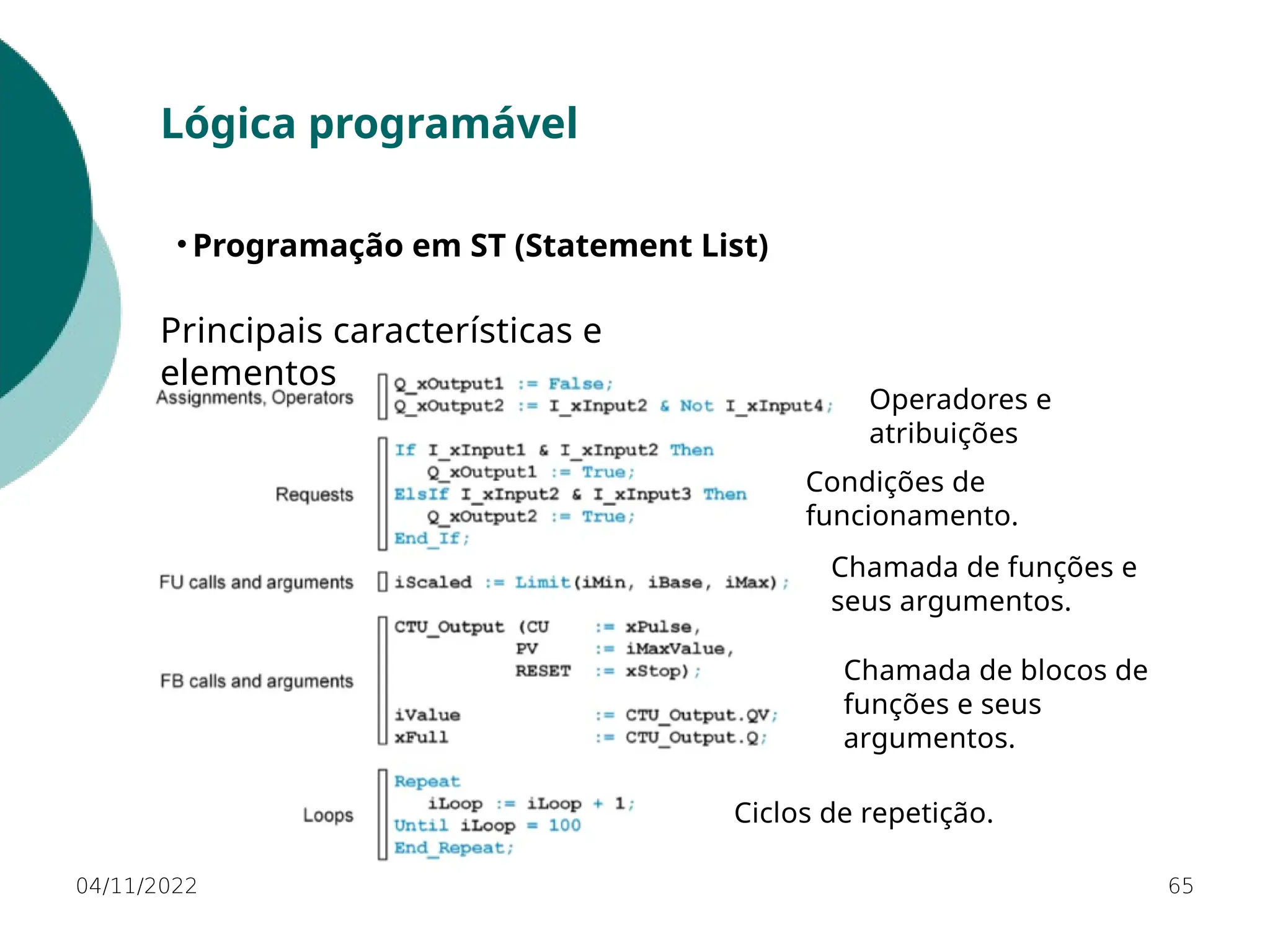 Lógica programável

• Programação em ST (Statement List)

Principais características e elementos

Assignments, Operators
Q_xOutput1 := False;
Q_xOutput2 := I_xInput2 & Not I_xInput4;

Operadores e atribuições

Requests
If I_xInput1 & I_xInput2 Then
Q_xOutput1 := True;
ElsIf I_xInput2 & I_xInput3 Then
Q_xOutput2 := True;
End_If;

Condições de funcionamento.

FU calls and arguments
iScaled := Limit(iMin, iBase, iMax);

Chamada de funções e seus argumentos.

FB calls and arguments
CTU_Output (CU := xPulse,
PV := iMaxValue,
RESET := xStop);

iValue := CTU_Output.QV;
xFull := CTU_Output.Q;

Chamada de blocos de funções e seus argumentos.

Loops
Repeat
iLoop := iLoop + 1;
Until iLoop = 100
End_Repeat;

Ciclos de repetição.

04/11/2022

65